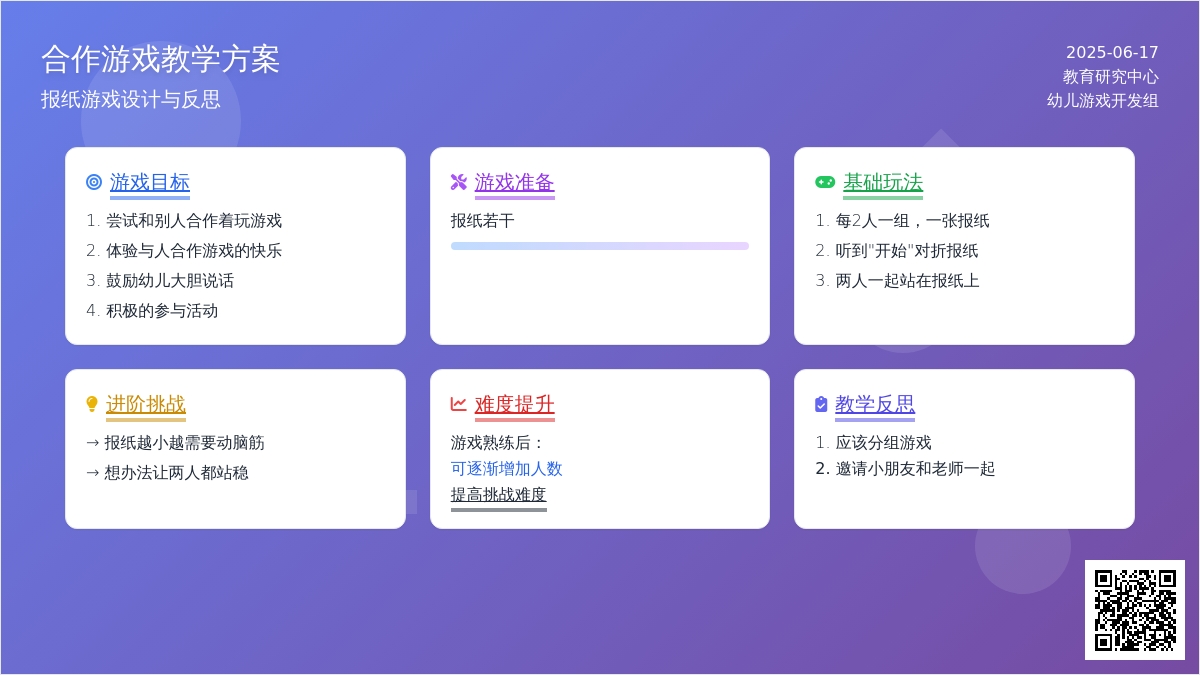 合作游戏教学方案
报纸游戏设计与反思

2025-06-17
教育研究中心
幼儿游戏开发组

游戏目标
1. 尝试和别人合作着玩游戏
2. 体验与人合作游戏的快乐
3. 鼓励幼儿大胆说话
4. 积极的参与活动

游戏准备
报纸若干

基础玩法
1. 每2人一组，一张报纸
2. 听到"开始"对折报纸
3. 两人一起站在报纸上

进阶挑战
→ 报纸越小越需要动脑筋
→ 想办法让两人都站稳

难度提升
游戏熟练后：
可逐渐增加人数
提高挑战难度

教学反思
1. 应该分组游戏
2. 邀请小朋友和老师一起